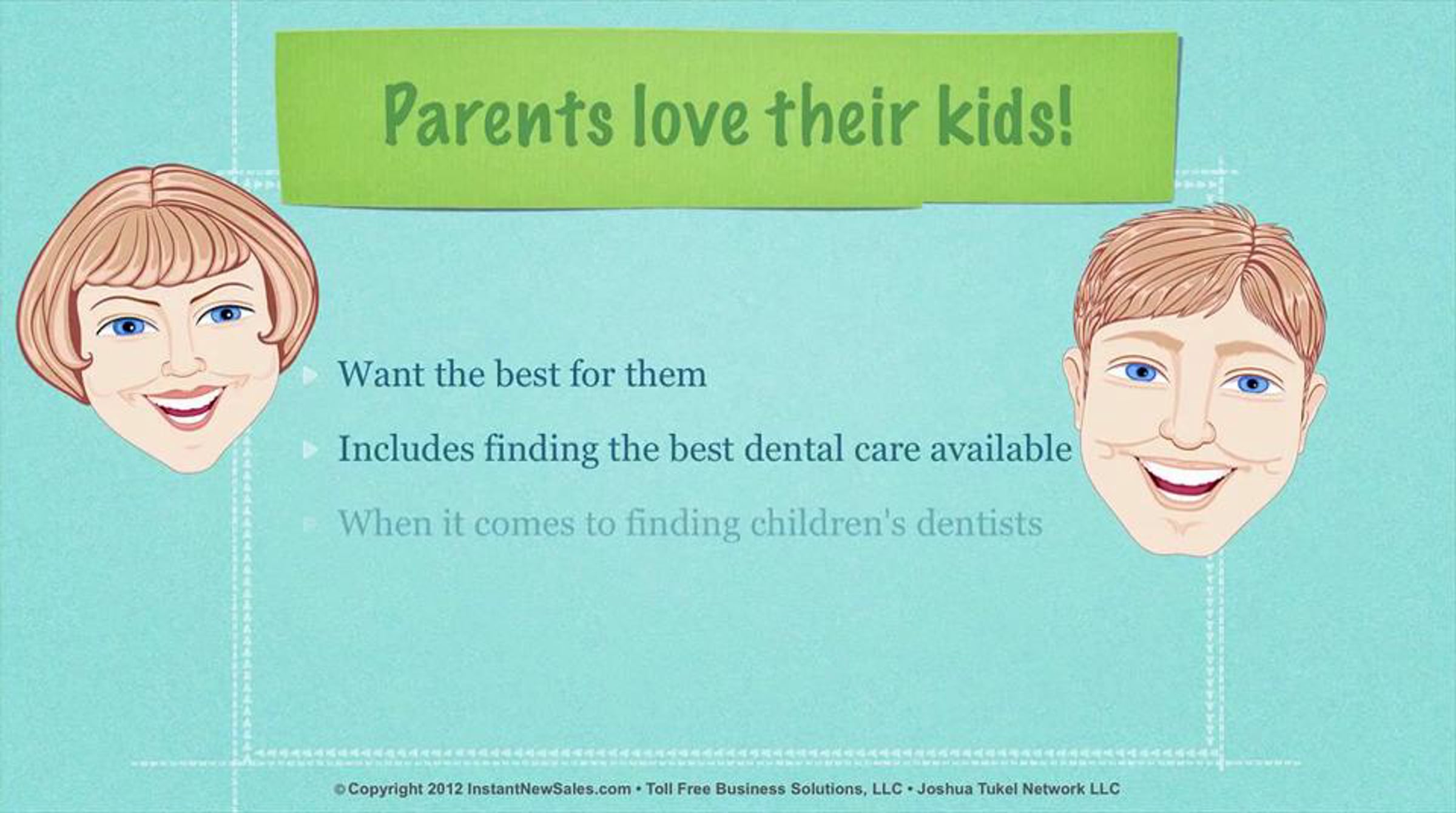 Parents love their kids!

Want the best for them

Includes finding the best dental care available

When it comes to finding children's dentists

© Copyright 2012 InstantNewSales.com • Toll Free Business Solutions, LLC • Joshua Tukel Network LLC